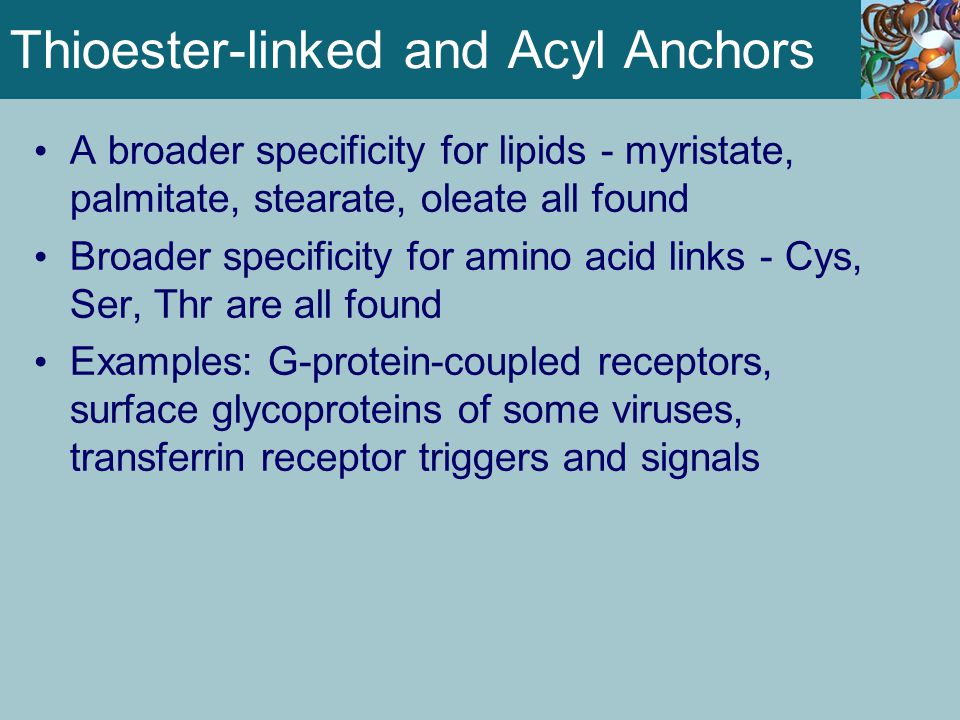 Thioester-linked and Acyl Anchors

• A broader specificity for lipids - myristate, palmitate, stearate, oleate all found

• Broader specificity for amino acid links - Cys, Ser, Thr are all found

• Examples: G-protein-coupled receptors, surface glycoproteins of some viruses, transferrin receptor triggers and signals